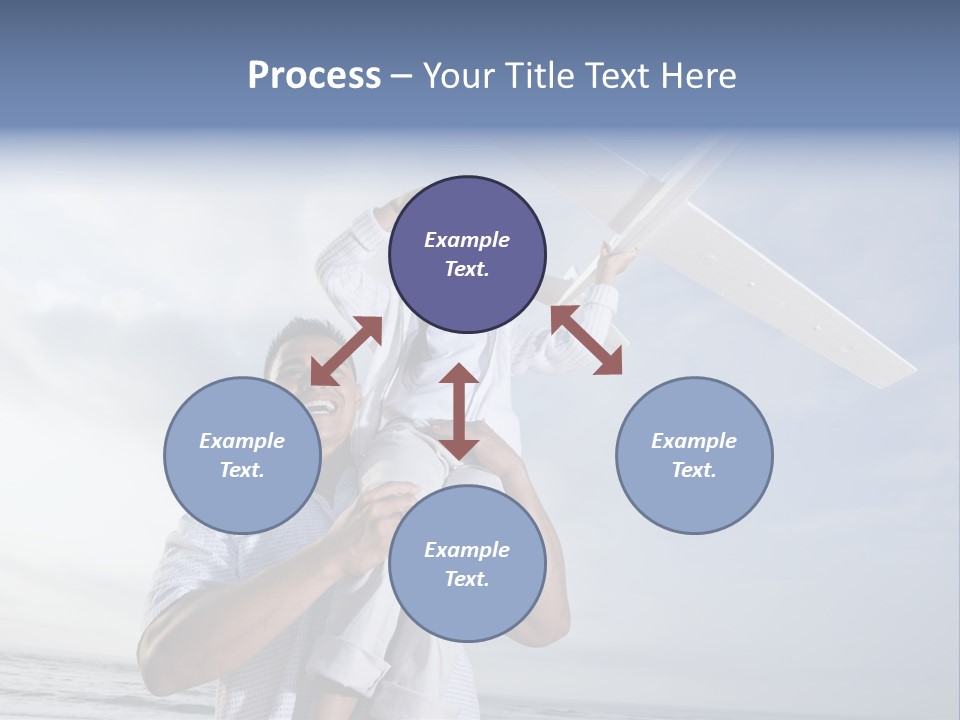 Process – Your Title Text Here

Example Text.

Example Text.

Example Text.

Example Text.